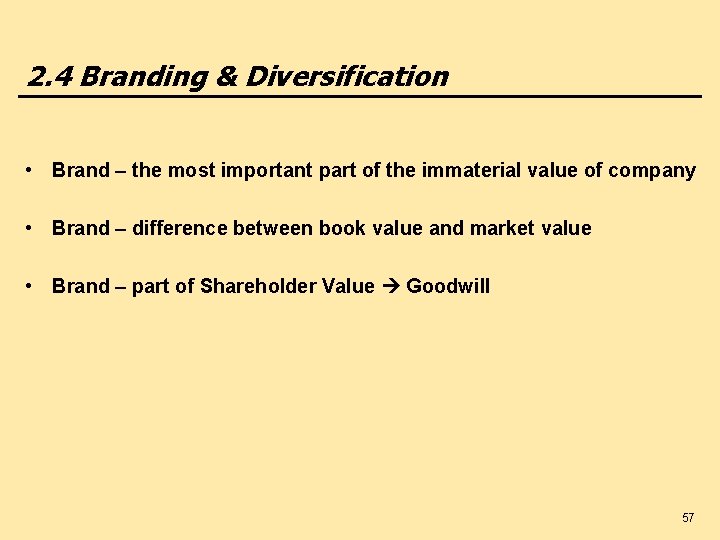 2.4 Branding & Diversification

• Brand – the most important part of the immaterial value of company

• Brand – difference between book value and market value

• Brand – part of Shareholder Value → Goodwill

57